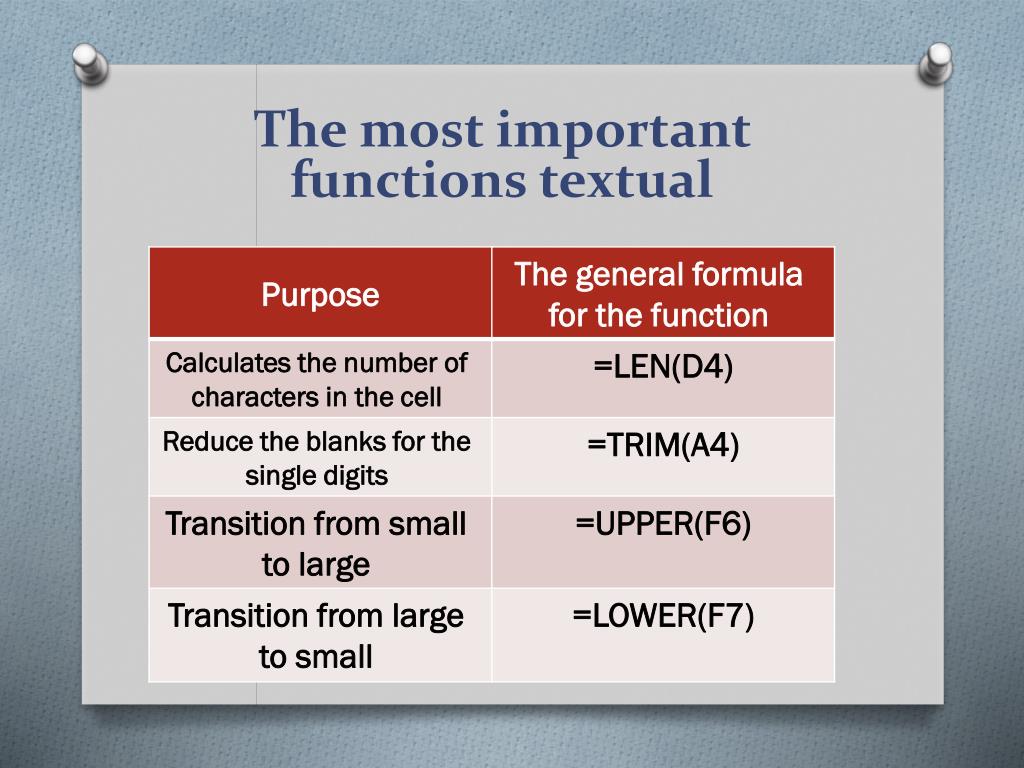 The most important functions textual

| Purpose | The general formula for the function |
|---|---|
| Calculates the number of characters in the cell | =LEN(D4) |
| Reduce the blanks for the single digits | =TRIM(A4) |
| Transition from small to large | =UPPER(F6) |
| Transition from large to small | =LOWER(F7) |